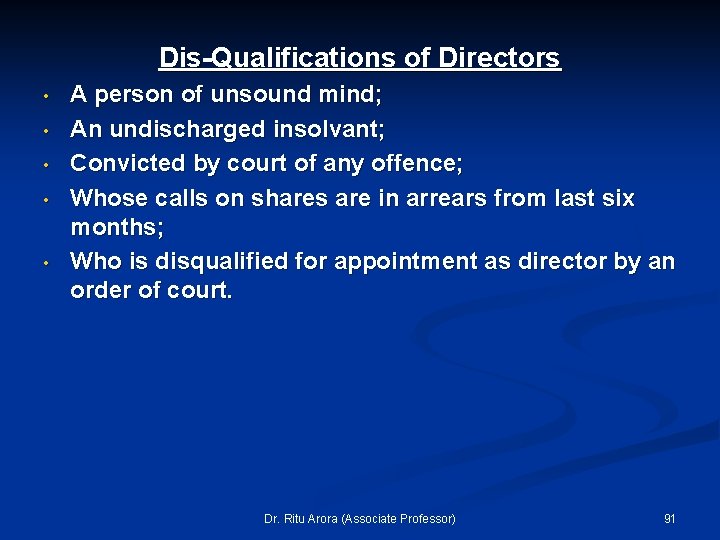 Dis-Qualifications of Directors

• A person of unsound mind;
• An undischarged insolvant;
• Convicted by court of any offence;
• Whose calls on shares are in arrears from last six months;
• Who is disqualified for appointment as director by an order of court.

Dr. Ritu Arora (Associate Professor)

91